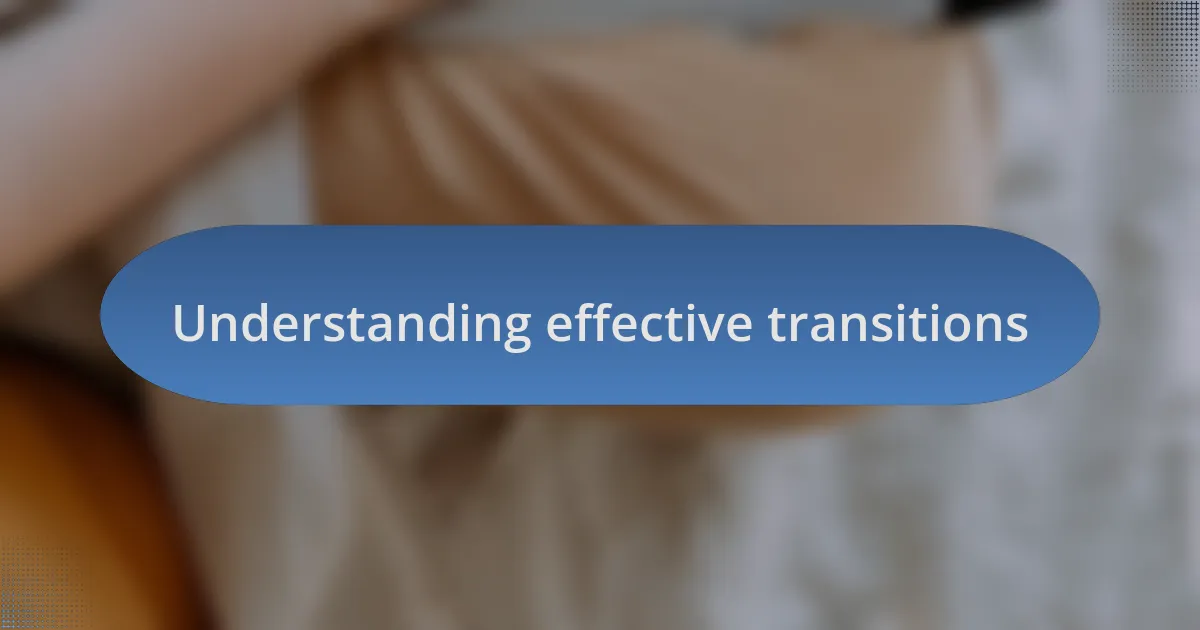 Understanding effective transitions